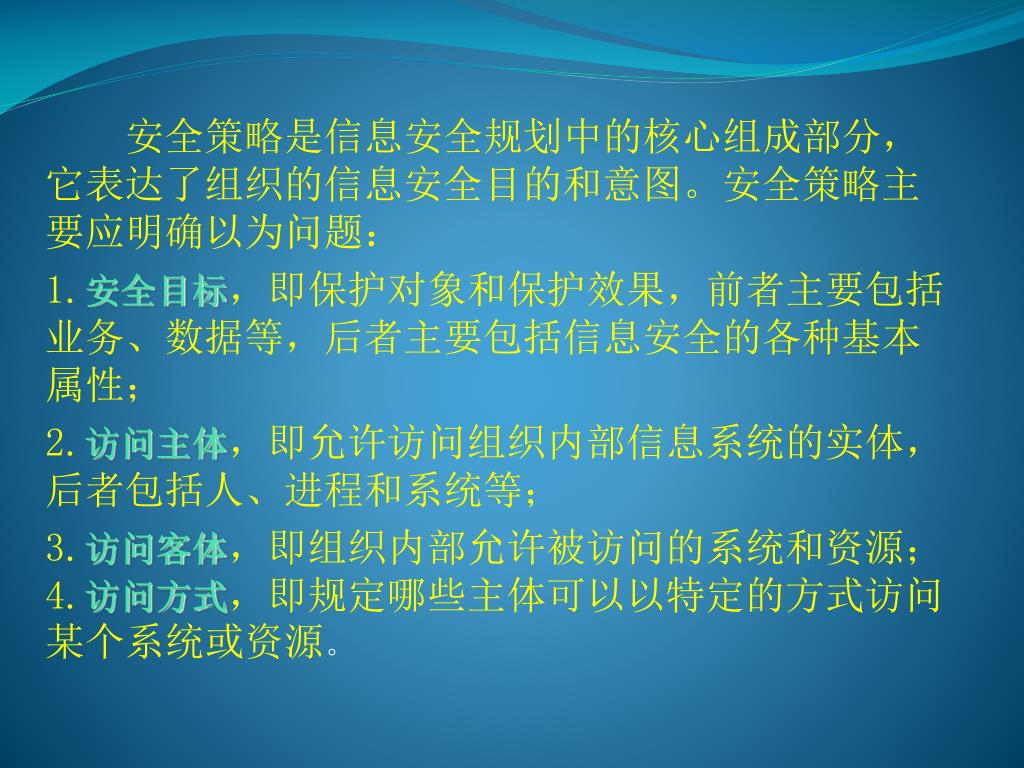 安全策略是信息安全规划中的核心组成部分，它表达了组织的信息安全目的和意图。安全策略主要应明确以为问题：

1. 安全目标，即保护对象和保护效果，前者主要包括业务、数据等，后者主要包括信息安全的各种基本属性；

2. 访问主体，即允许访问组织内部信息系统的实体，后者包括人、进程和系统等；

3. 访问客体，即组织内部允许被访问的系统和资源；
4. 访问方式，即规定哪些主体可以以特定的方式访问某个系统或资源。